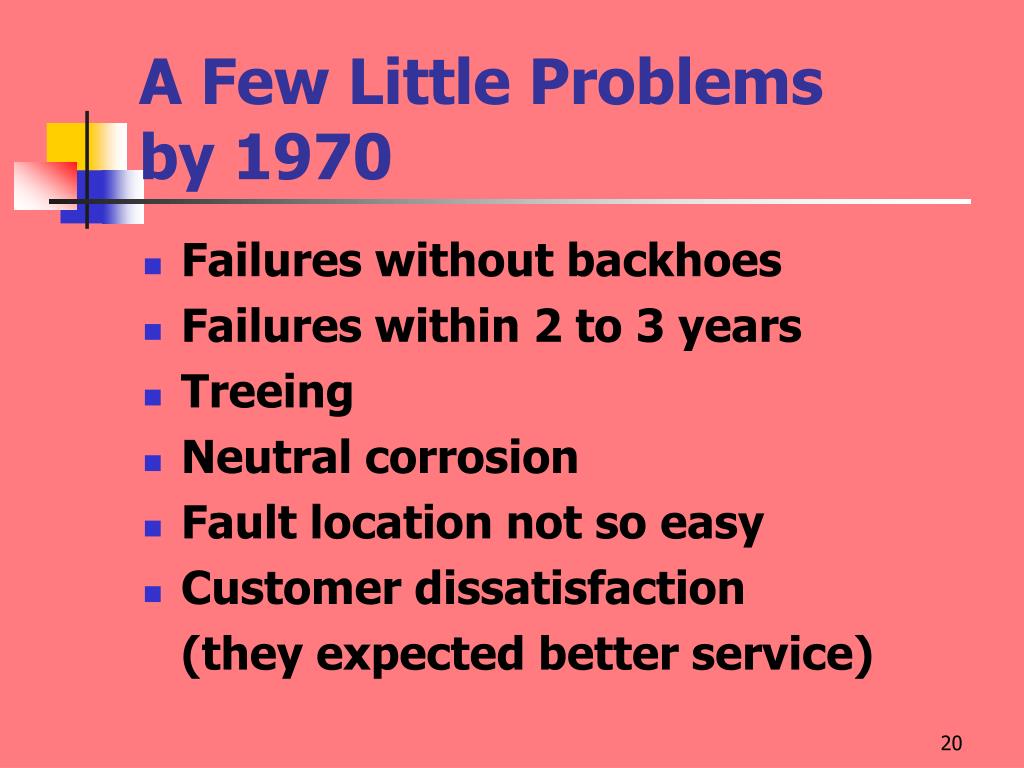 A Few Little Problems by 1970

- Failures without backhoes
- Failures within 2 to 3 years
- Treeing
- Neutral corrosion
- Fault location not so easy
- Customer dissatisfaction (they expected better service)

20